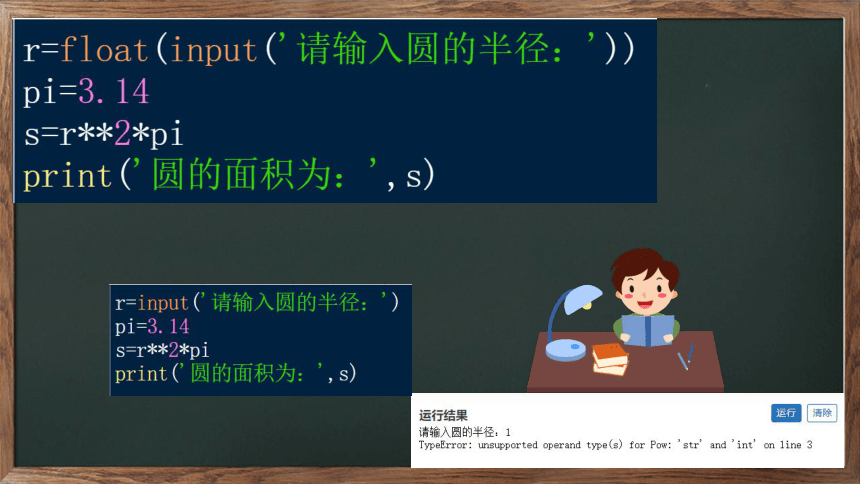 r=float(input('请输入圆的半径：'))
pi=3.14
s=r**2*pi
print('圆的面积为：',s)

r=input('请输入圆的半径：')
pi=3.14
s=r**2*pi
print('圆的面积为：',s)

运行结果

运行 清除

请输入圆的半径：1
TypeError: unsupported operand type(s) for Pow: 'str' and 'int' on line 3